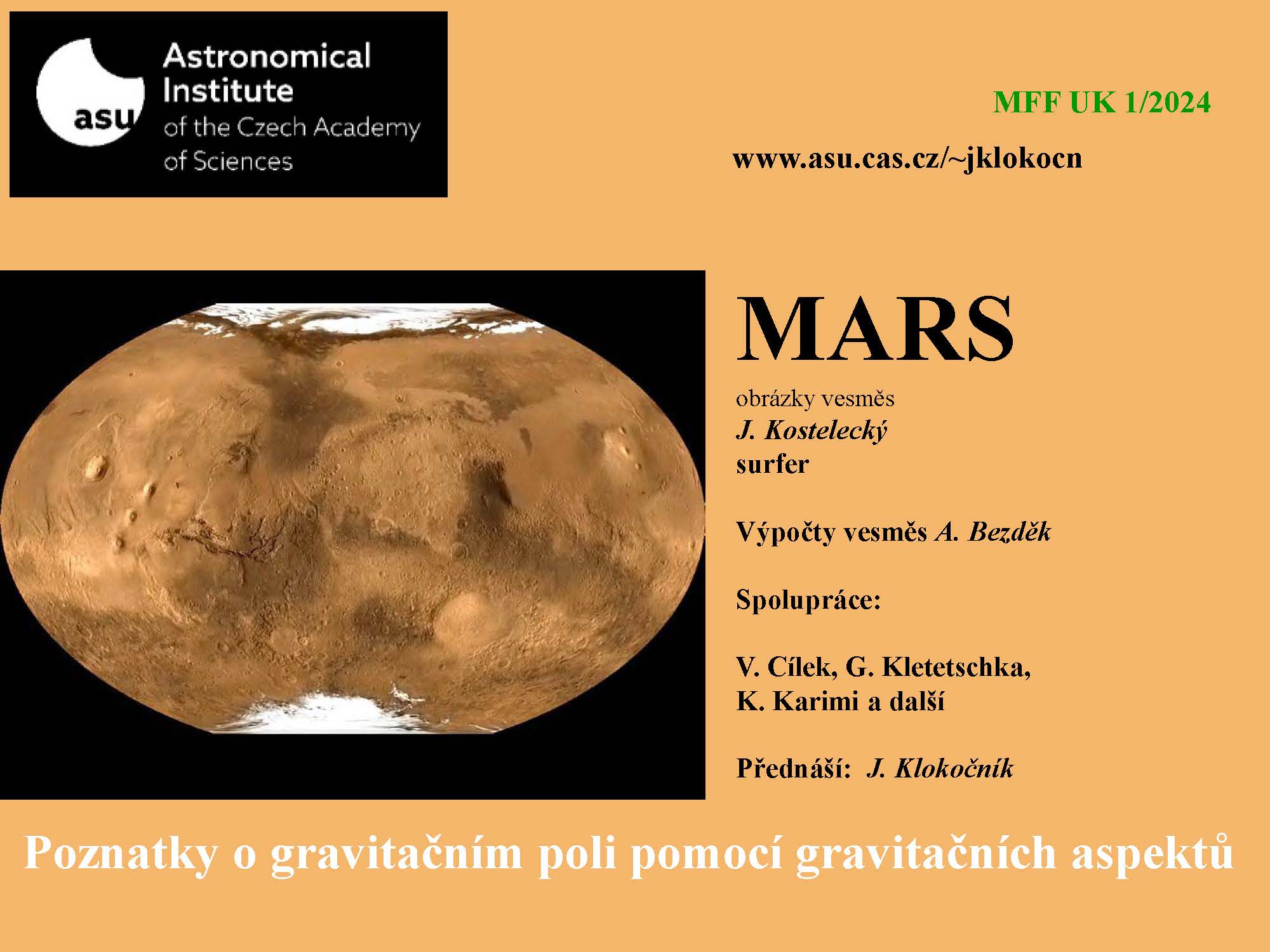 asu Astronomical Institute of the Czech Academy of Sciences

MFF UK 1/2024

www.asu.cas.cz/~jklokocn

MARS

obrázky vesměs
J. Kostelecký
surfer

Výpočty vesměs A. Bezděk

Spolupráce:

V. Cílek, G. Kletetschka, K. Karimi a další

Přednáší: J. Klokočník

Poznatky o gravitačním poli pomocí gravitačních aspektů